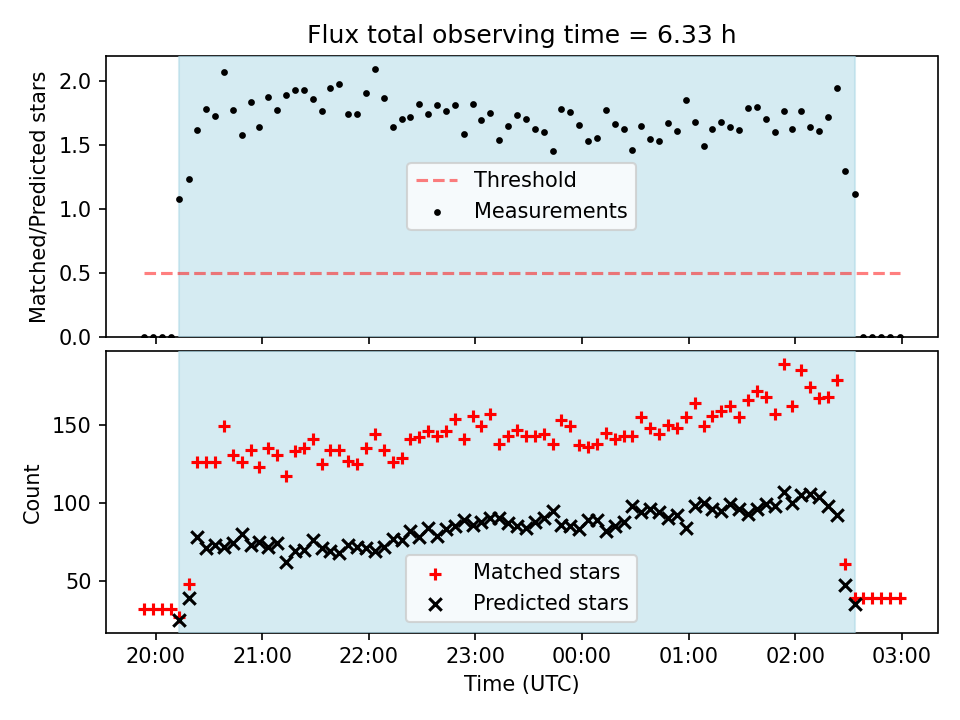 Flux total observing time = 6.33 h

Matched/Predicted stars

2.0
1.5
1.0
0.5
0.0

Threshold
Measurements

Count

150
100
50

Matched stars
Predicted stars

20:00 21:00 22:00 23:00 00:00 01:00 02:00 03:00

Time (UTC)